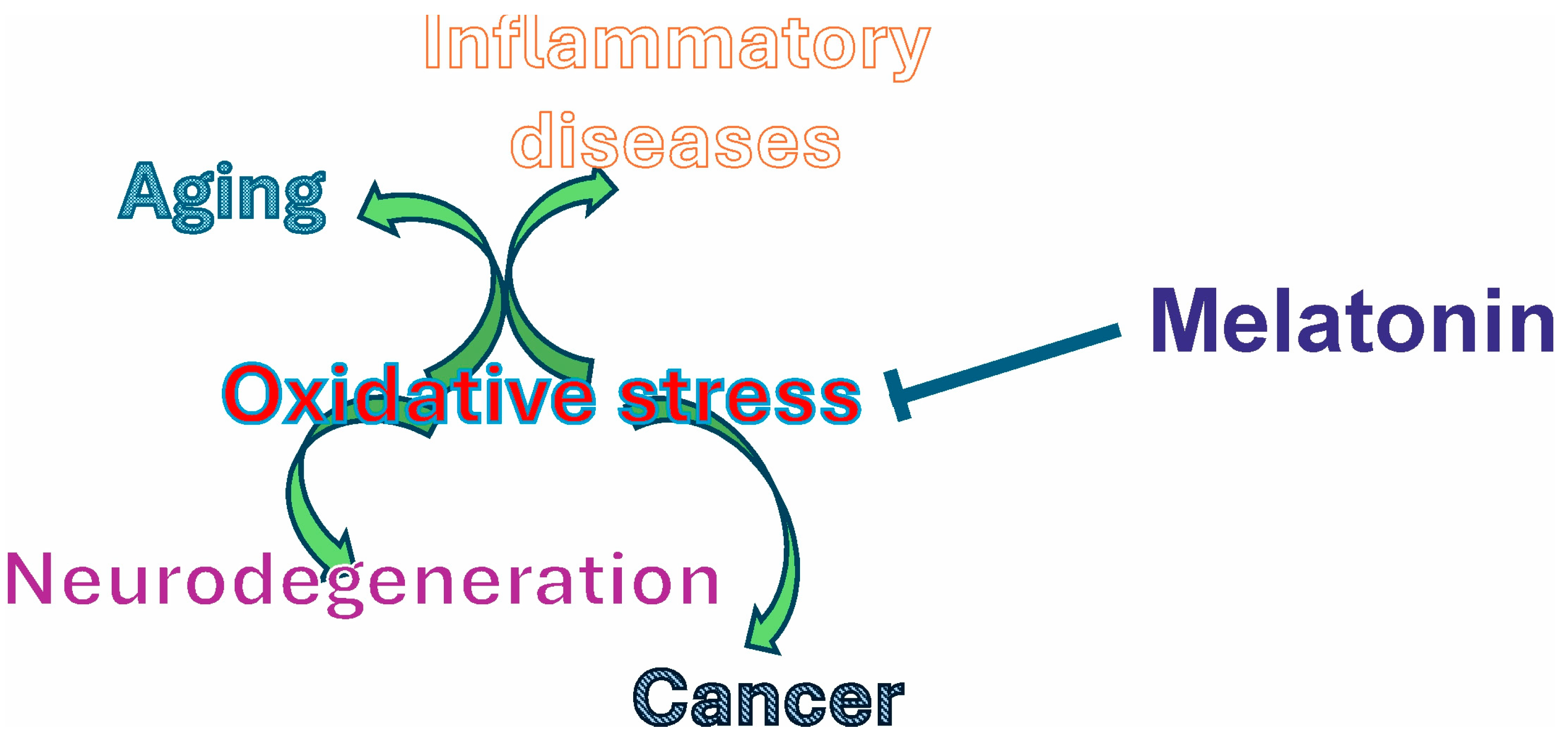 Inflammatory diseases

Aging

Melatonin

Oxidative stress

Neurodegeneration

Cancer